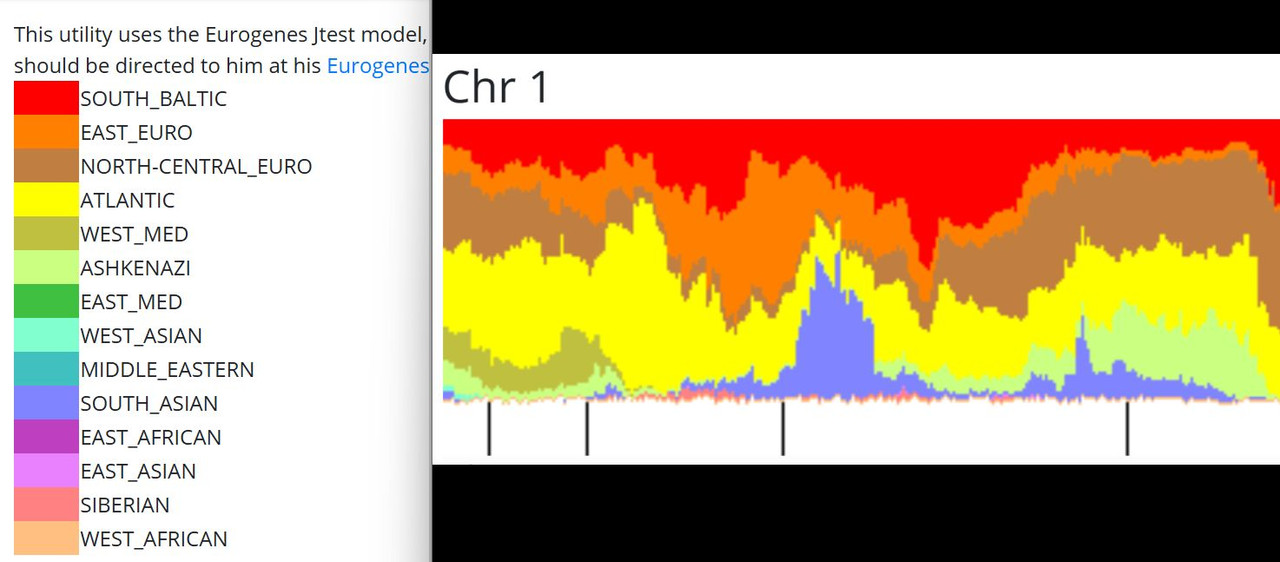 This utility uses the Eurogenes Jtest model,
should be directed to him at his Eurogenes

SOUTH_BALTIC
EAST_EURO
NORTH-CENTRAL_EURO
ATLANTIC
WEST_MED
ASHKENAZI
EAST_MED
WEST_ASIAN
MIDDLE_EASTERN
SOUTH_ASIAN
EAST_AFRICAN
EAST_ASIAN
SIBERIAN
WEST_AFRICAN

Chr 1